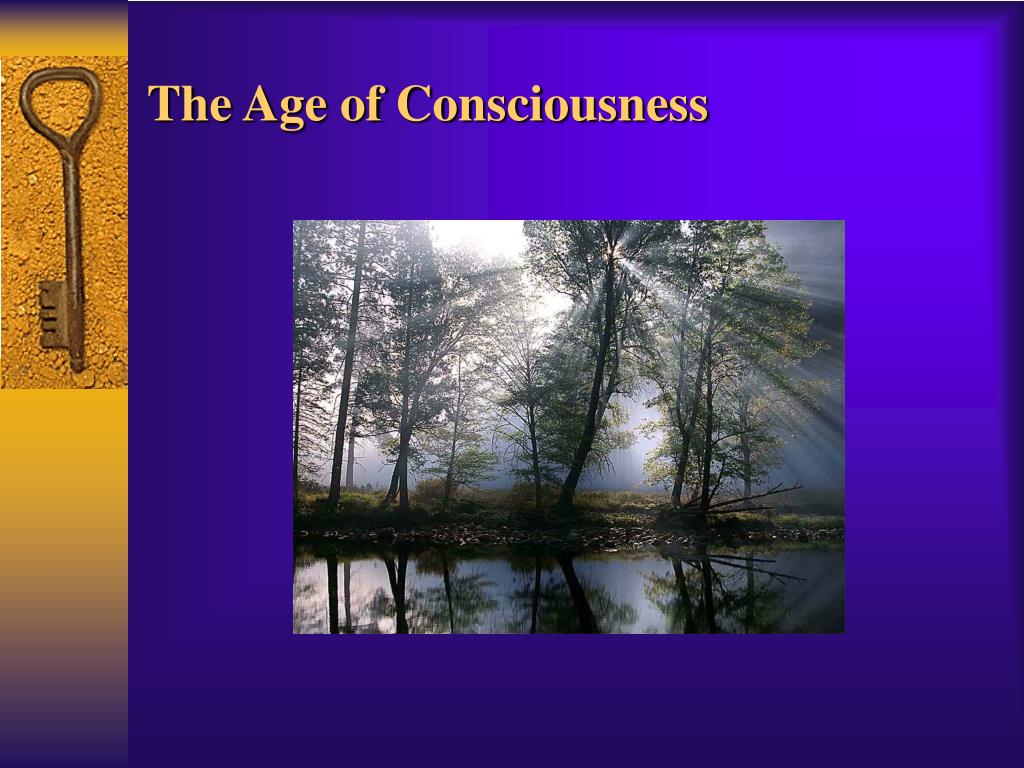 The Age of Consciousness